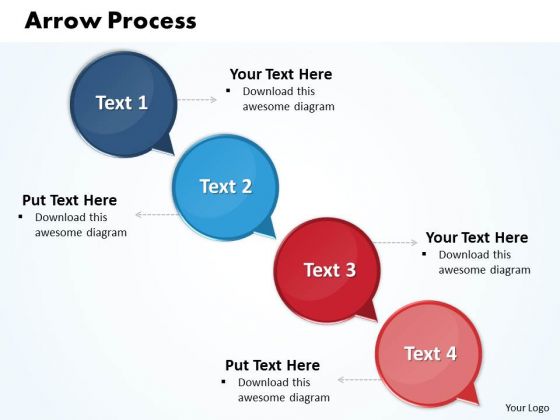 Arrow Process

Text 1

Your Text Here
▪ Download this awesome diagram

Text 2

Put Text Here
▪ Download this awesome diagram

Text 3

Your Text Here
▪ Download this awesome diagram

Text 4

Put Text Here
▪ Download this awesome diagram

Your Logo